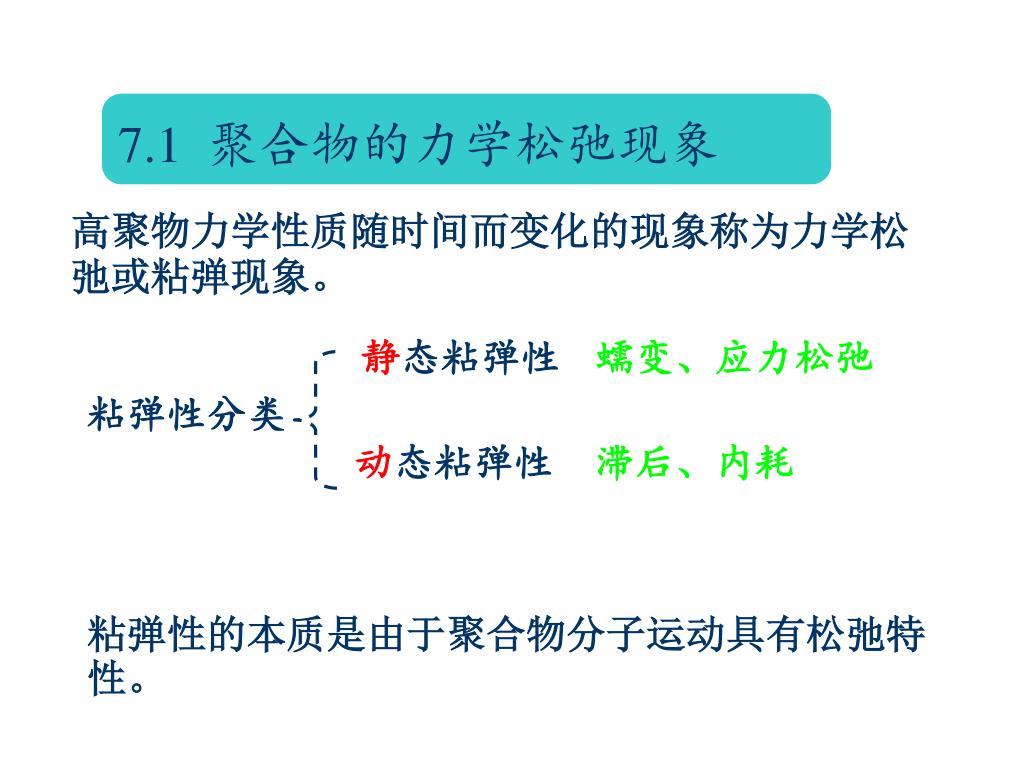 7.1 聚合物的力学松弛现象

高聚物力学性质随时间而变化的现象称为力学松弛或粘弹现象。

粘弹性分类

静态粘弹性　蠕变、应力松弛

动态粘弹性　滞后、内耗

粘弹性的本质是由于聚合物分子运动具有松弛特性。